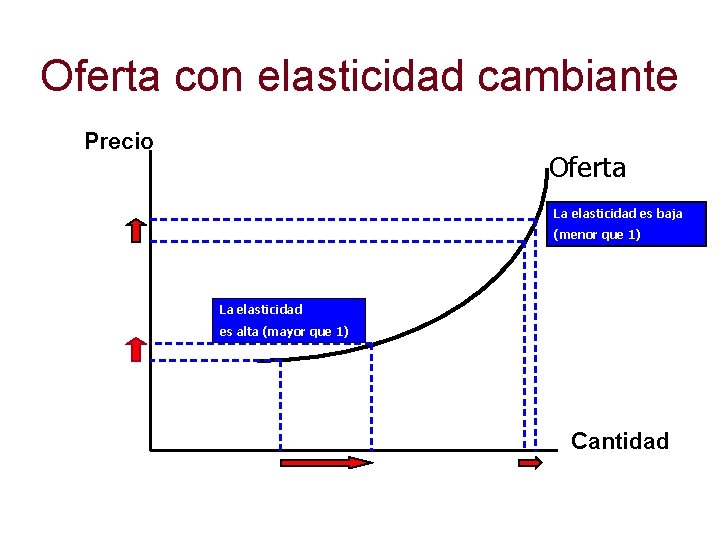 Oferta con elasticidad cambiante

Precio

Oferta

La elasticidad es baja (menor que 1)

La elasticidad es alta (mayor que 1)

Cantidad